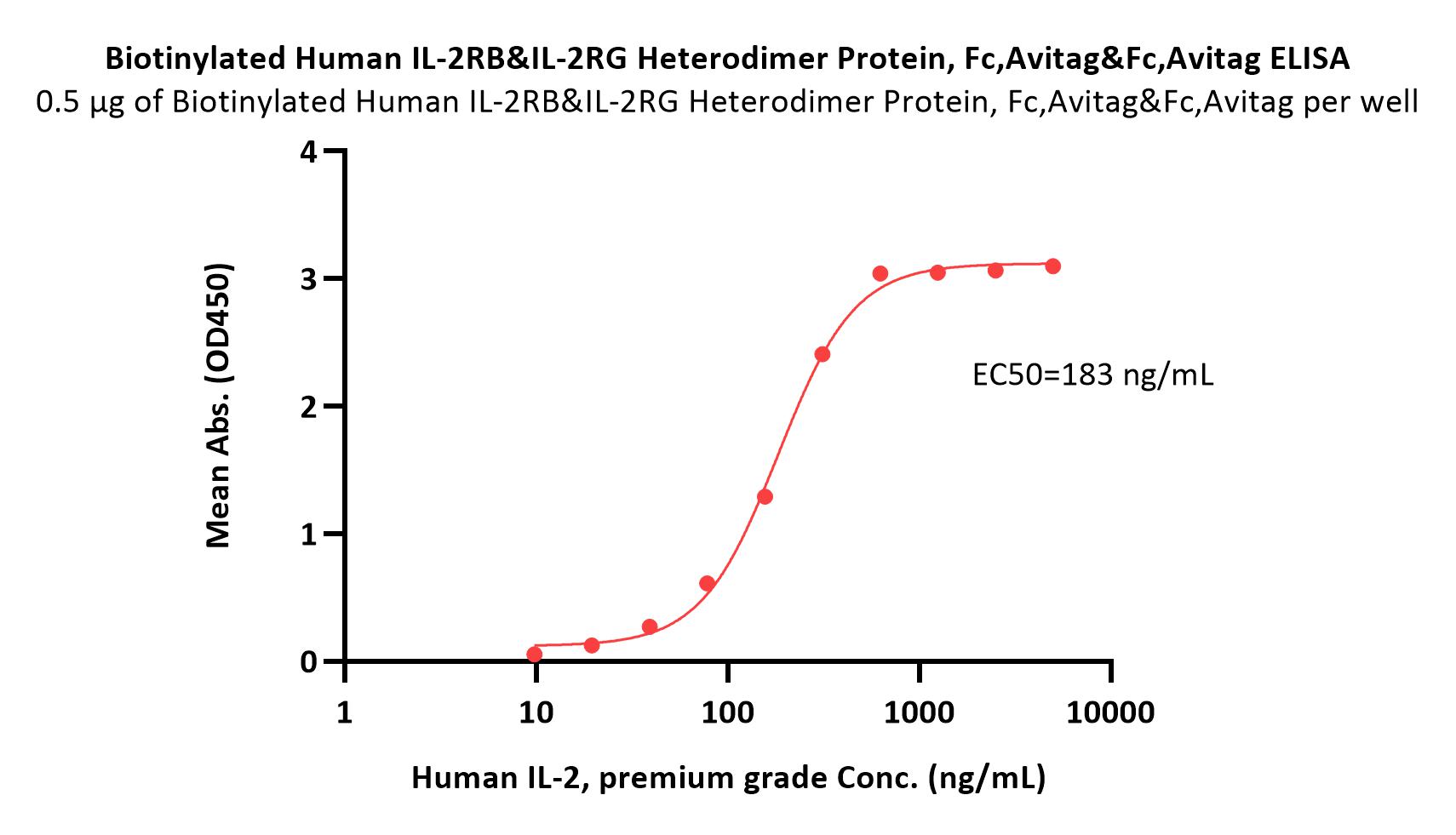 Biotinylated Human IL-2RB&IL-2RG Heterodimer Protein, Fc,Avitag&Fc,Avitag ELISA
0.5 μg of Biotinylated Human IL-2RB&IL-2RG Heterodimer Protein, Fc,Avitag&Fc,Avitag per well

Mean Abs. (OD450)

4
3
2
1
0

EC50=183 ng/mL

1
10
100
1000
10000

Human IL-2, premium grade Conc. (ng/mL)